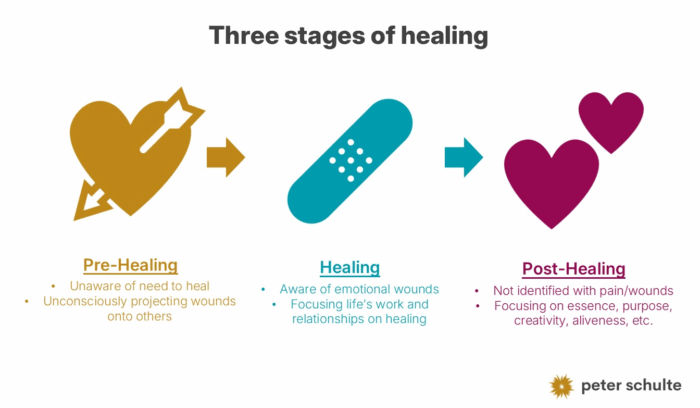 Three stages of healing

Pre-Healing
• Unaware of need to heal
• Unconsciously projecting wounds onto others

Healing
• Aware of emotional wounds
• Focusing life's work and relationships on healing

Post-Healing
• Not identified with pain/wounds
• Focusing on essence, purpose, creativity, aliveness, etc.

peter schulte